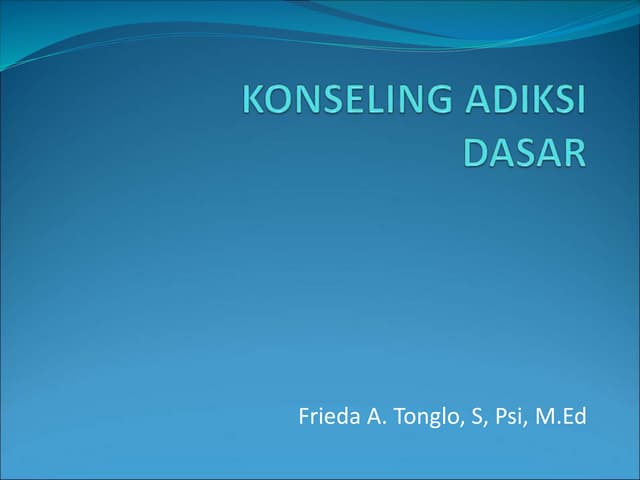 KONSELING ADIKSI DASAR

Frieda A. Tonglo, S, Psi, M.Ed